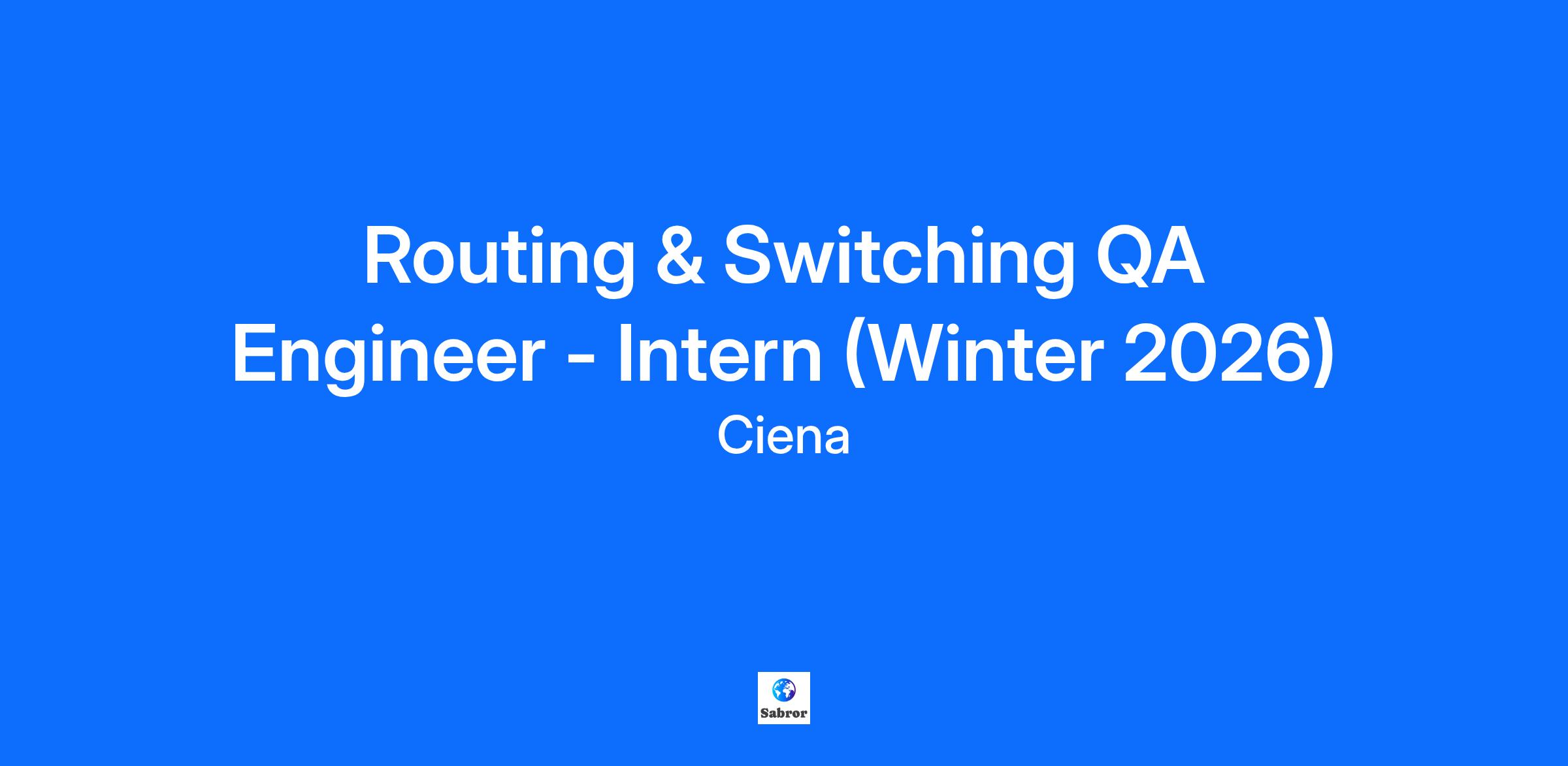 Routing & Switching QA Engineer - Intern (Winter 2026)
Ciena

Sabror